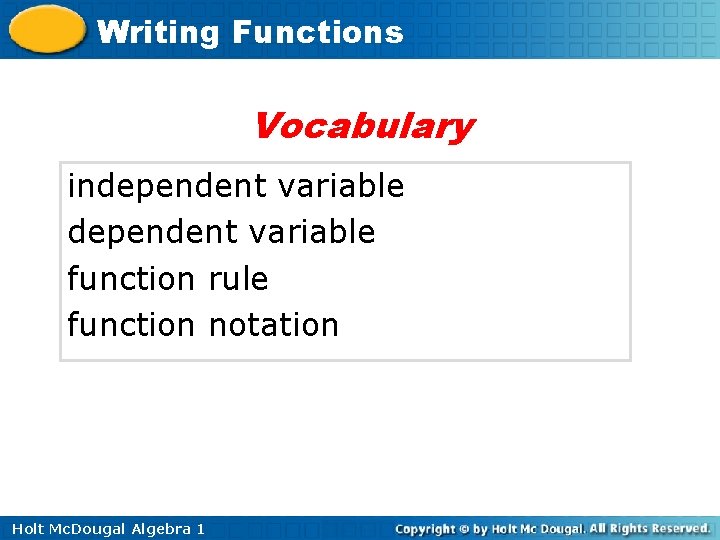 Writing Functions

Vocabulary

independent variable
dependent variable
function rule
function notation

Holt McDougal Algebra 1

Copyright © by Holt Mc Dougal. All Rights Reserved.